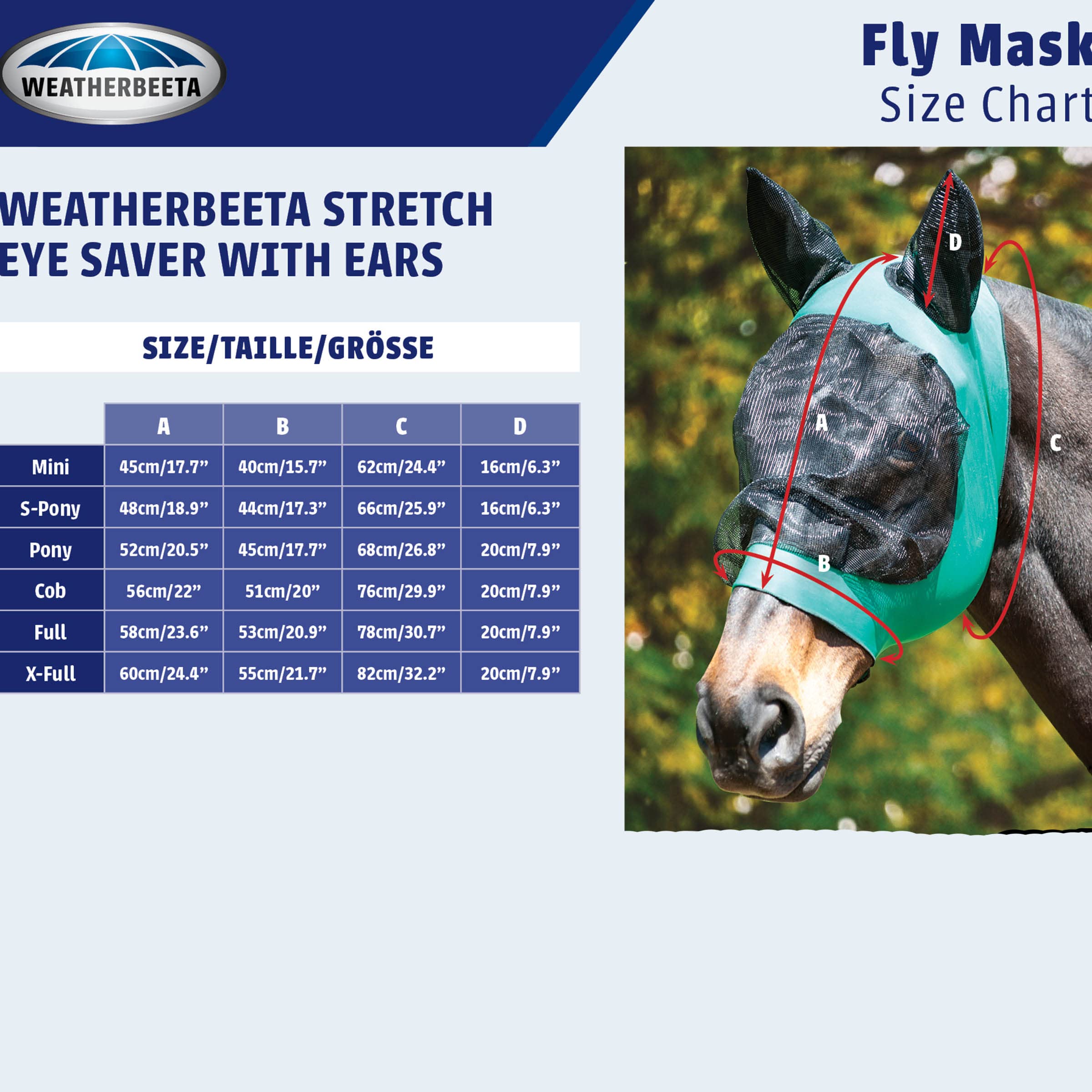 WEATHERBEETA

Fly Mask
Size Chart

WEATHERBEETA STRETCH EYE SAVER WITH EARS

SIZE/TAILLE/GRÖSSE

| | A | B | C | D |
|---|---|---|---|---|
| Mini | 45cm/17.7” | 40cm/15.7” | 62cm/24.4” | 16cm/6.3” |
| S-Pony | 48cm/18.9” | 44cm/17.3” | 66cm/25.9” | 16cm/6.3” |
| Pony | 52cm/20.5” | 45cm/17.7” | 68cm/26.8” | 20cm/7.9” |
| Cob | 56cm/22” | 51cm/20” | 76cm/29.9” | 20cm/7.9” |
| Full | 58cm/23.6” | 53cm/20.9” | 78cm/30.7” | 20cm/7.9” |
| X-Full | 60cm/24.4” | 55cm/21.7” | 82cm/32.2” | 20cm/7.9” |

D
A
C
B